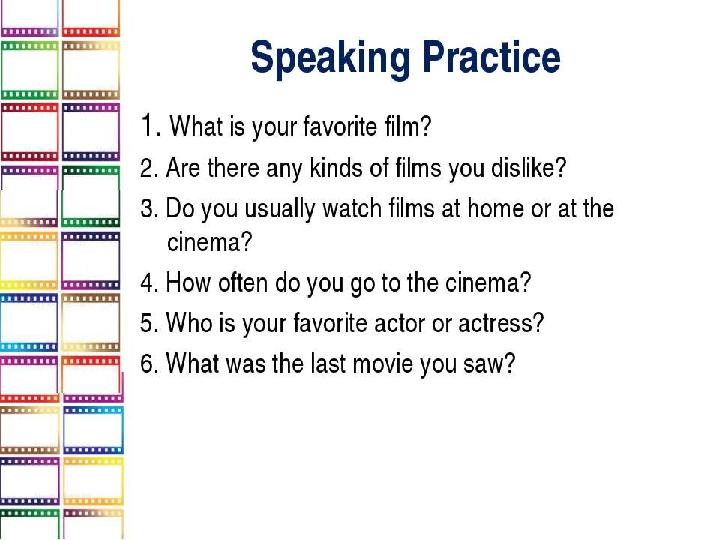 Speaking Practice

1. What is your favorite film?
2. Are there any kinds of films you dislike?
3. Do you usually watch films at home or at the cinema?
4. How often do you go to the cinema?
5. Who is your favorite actor or actress?
6. What was the last movie you saw?